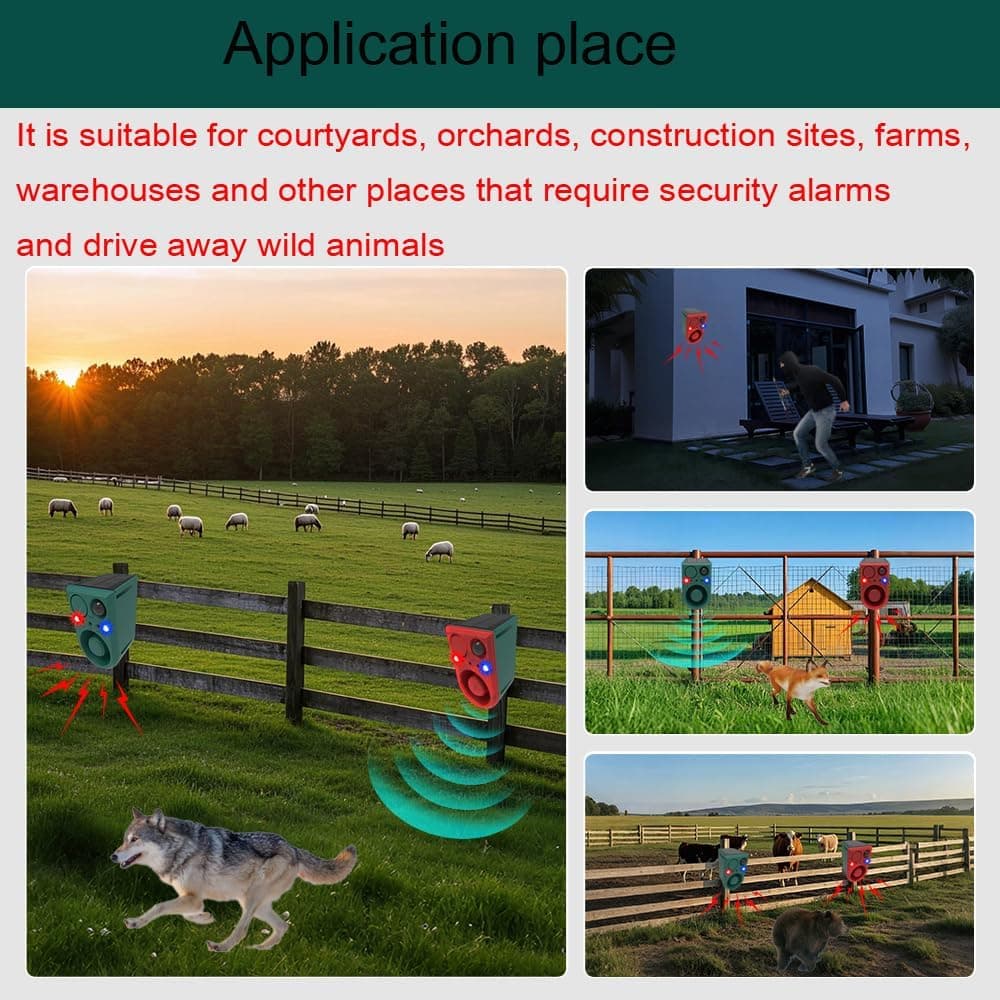 Application place

It is suitable for courtyards, orchards, construction sites, farms, warehouses and other places that require security alarms and drive away wild animals